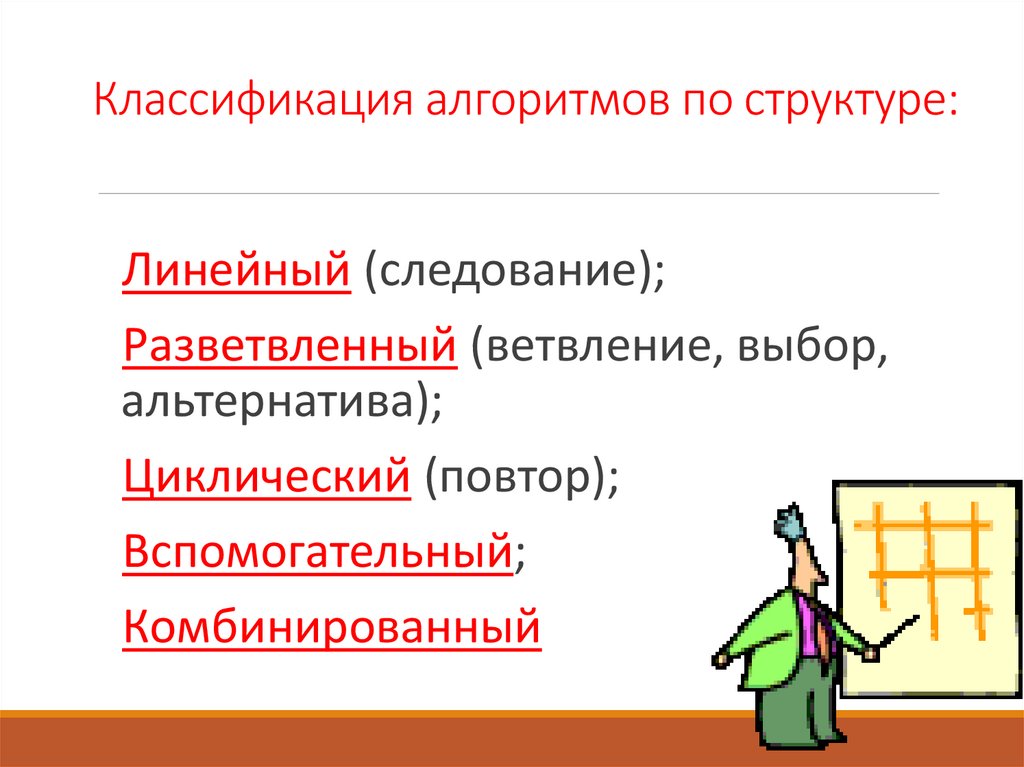 Классификация алгоритмов по структуре:

Линейный (следование);

Разветвленный (ветвление, выбор, альтернатива);

Циклический (повтор);

Вспомогательный;

Комбинированный